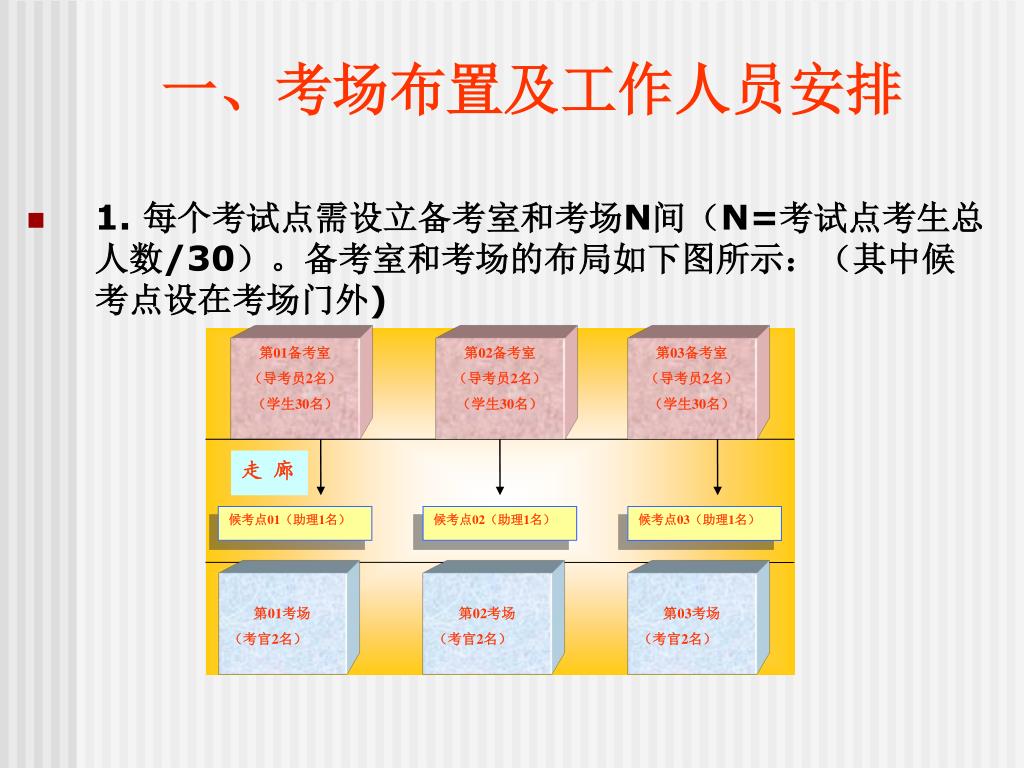 一、考场布置及工作人员安排

1. 每个考试点需设立备考室和考场N间（N=考试点考生总人数/30）。备考室和考场的布局如下图所示：（其中候考点设在考场门外)

第01备考室
（导考员2名）
（学生30名）

第02备考室
（导考员2名）
（学生30名）

第03备考室
（导考员2名）
（学生30名）

走 廊

候考点01（助理1名）

候考点02（助理1名）

候考点03（助理1名）

第01考场
（考官2名）

第02考场
（考官2名）

第03考场
（考官2名）